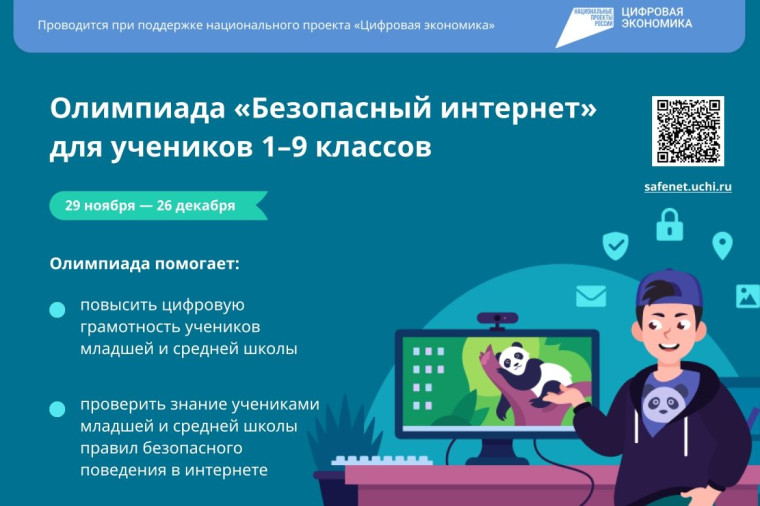 Проводится при поддержке национального проекта «Цифровая экономика»

НАЦИОНАЛЬНЫЕ ПРОЕКТЫ РОССИИ

ЦИФРОВАЯ ЭКОНОМИКА

Олимпиада «Безопасный интернет» для учеников 1–9 классов

safenet.uchi.ru

29 ноября — 26 декабря

Олимпиада помогает:

повысить цифровую грамотность учеников младшей и средней школы

проверить знание учениками младшей и средней школы правил безопасного поведения в интернете